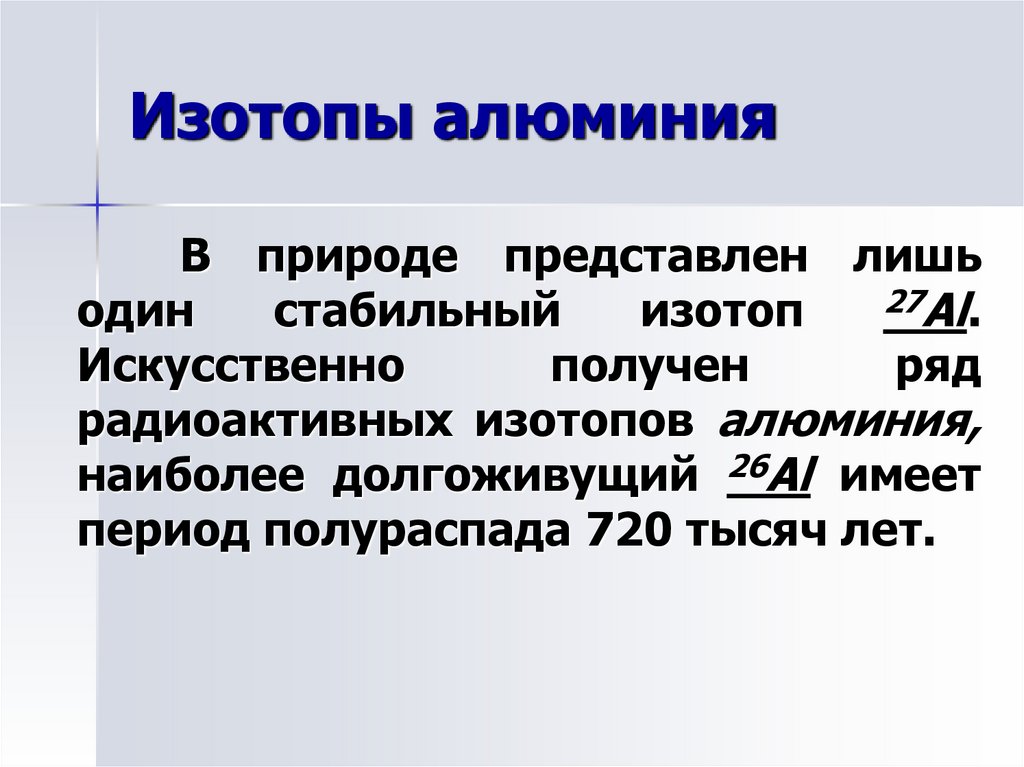 Изотопы алюминия

В природе представлен лишь один стабильный изотоп $^{27}Al$. Искусственно получен ряд радиоактивных изотопов алюминия, наиболее долгоживущий $^{26}Al$ имеет период полураспада 720 тысяч лет.